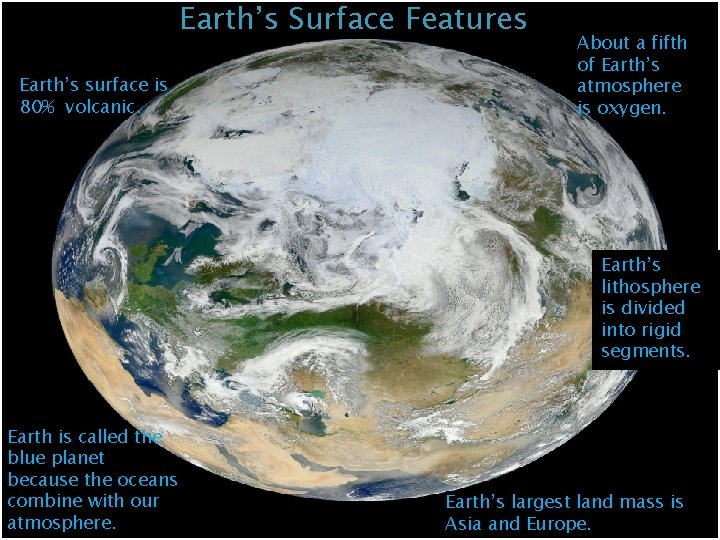 Earth's Surface Features

Earth's surface is 80% volcanic.

About a fifth of Earth's atmosphere is oxygen.

Earth's lithosphere is divided into rigid segments.

Earth is called the blue planet because the oceans combine with our atmosphere.

Earth's largest land mass is Asia and Europe.